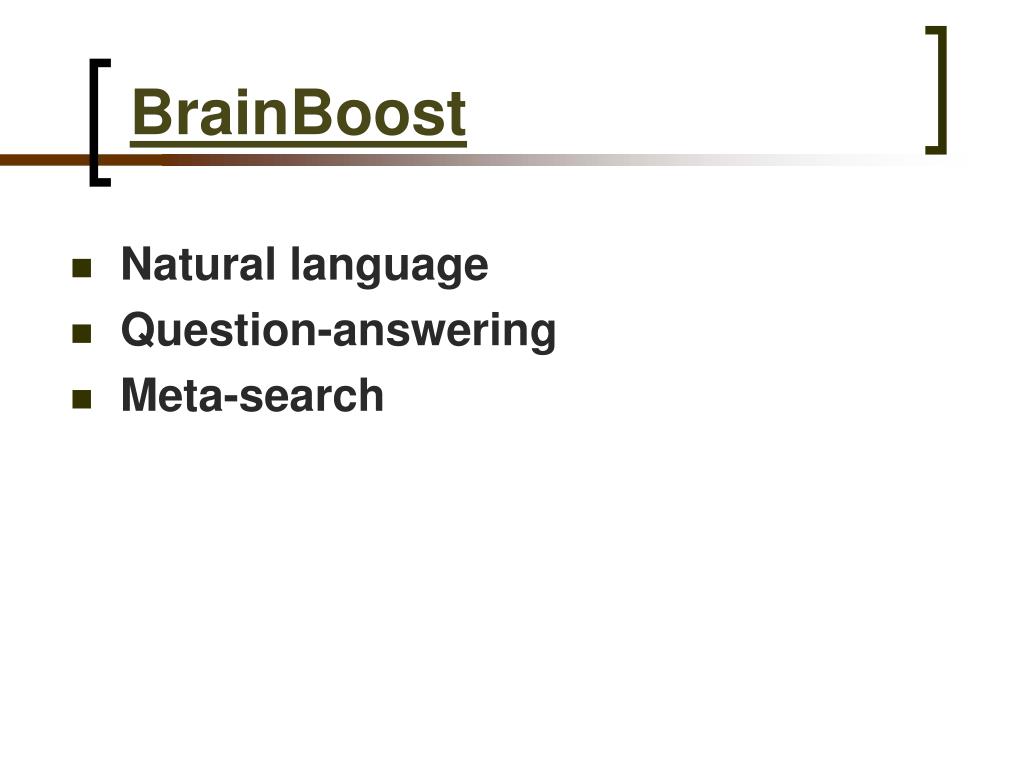 BrainBoost

- Natural language
- Question-answering
- Meta-search